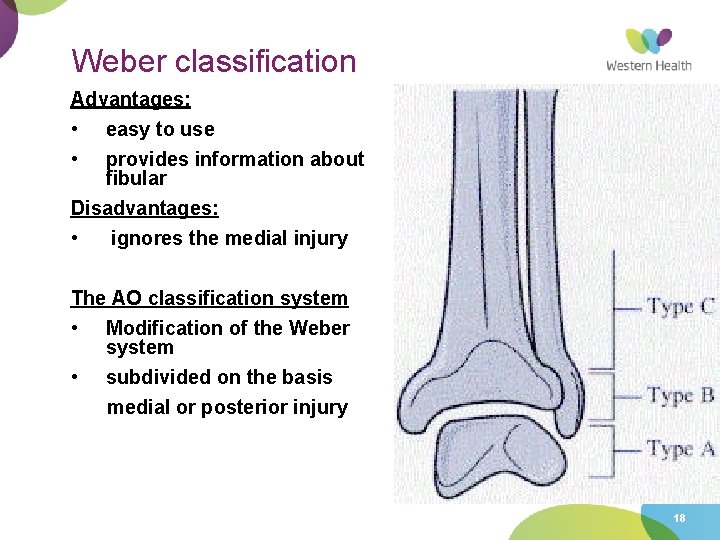 Weber classification

Western Health

Advantages:

• easy to use

• provides information about fibular

Disadvantages:

• ignores the medial injury

The AO classification system

• Modification of the Weber system

• subdivided on the basis medial or posterior injury

Type C

Type B

Type A

18